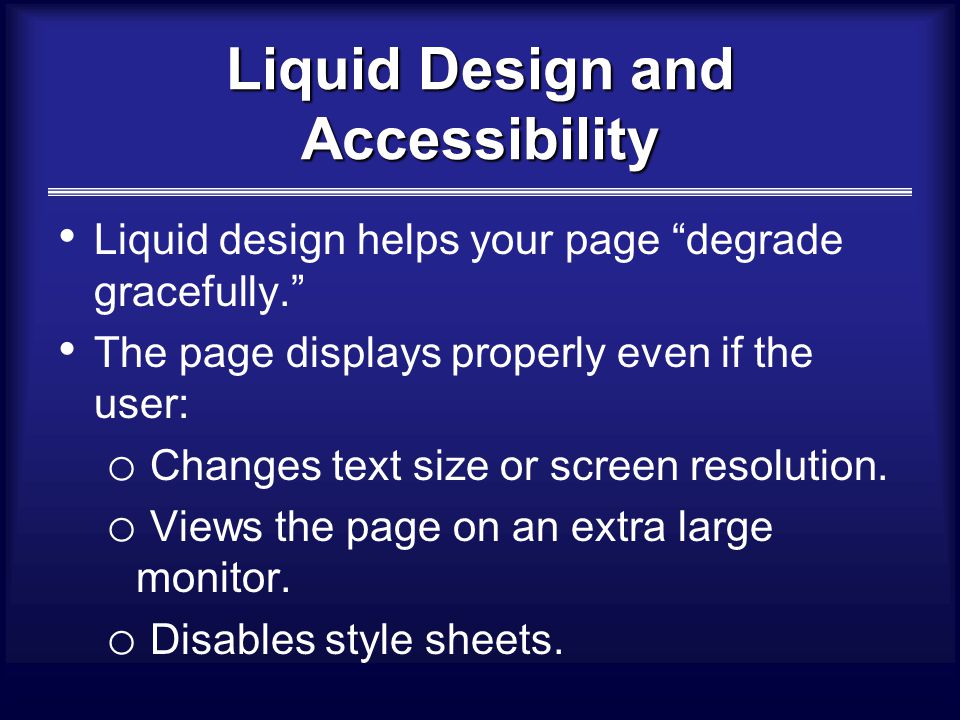 Liquid Design and Accessibility

• Liquid design helps your page “degrade gracefully.”

• The page displays properly even if the user:

o Changes text size or screen resolution.

o Views the page on an extra large monitor.

o Disables style sheets.